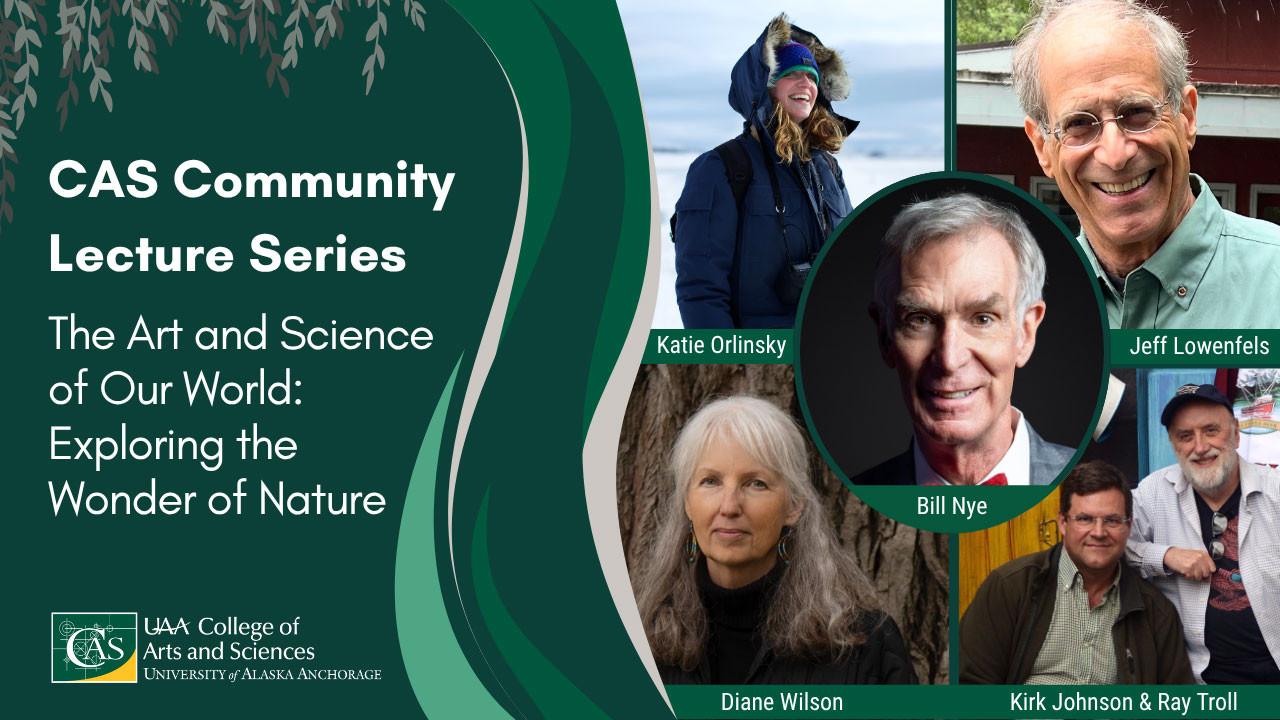 CAS Community Lecture Series

The Art and Science of Our World: Exploring the Wonder of Nature

CAS UAA College of Arts and Sciences UNIVERSITY of ALASKA ANCHORAGE

Katie Orlinsky

Jeff Lowenfels

Bill Nye

Diane Wilson

Kirk Johnson & Ray Troll